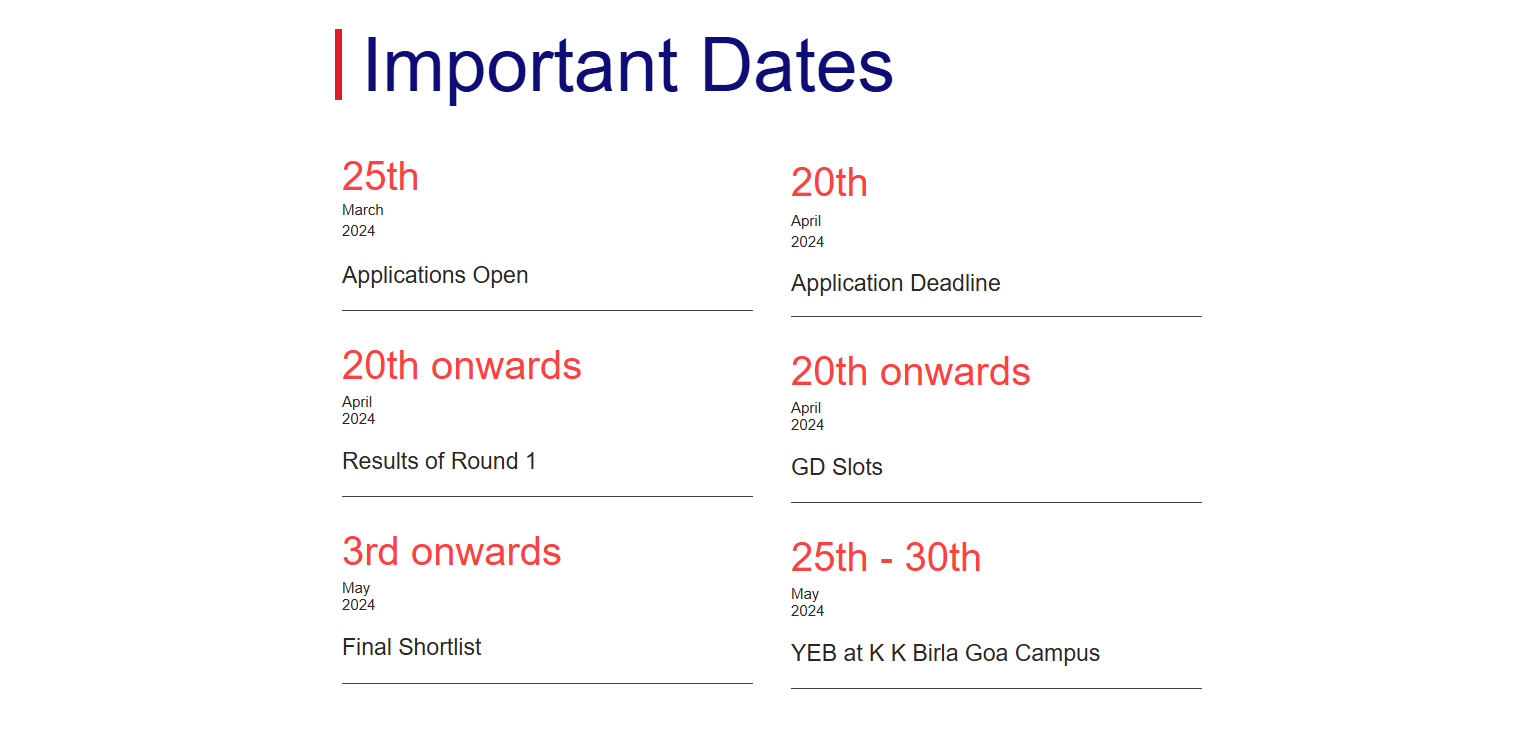 Important Dates

25th
March
2024

Applications Open

20th onwards
April
2024

Results of Round 1

3rd onwards
May
2024

Final Shortlist

20th
April
2024

Application Deadline

20th onwards
April
2024

GD Slots

25th - 30th
May
2024

YEB at K K Birla Goa Campus